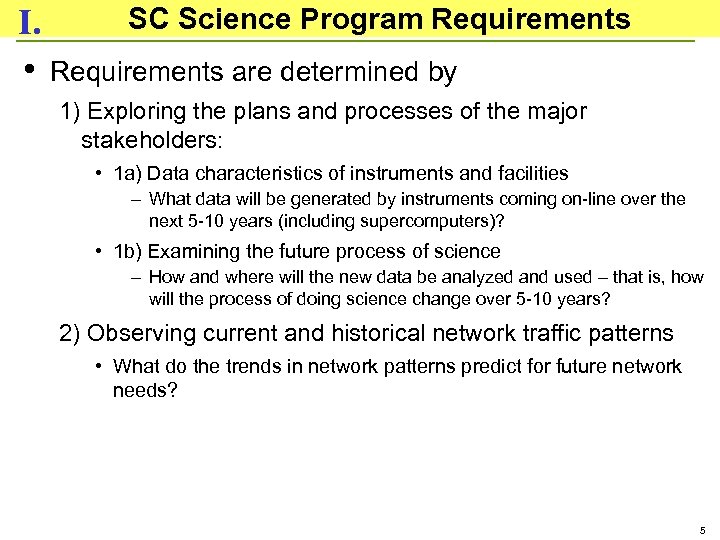 I. SC Science Program Requirements

• Requirements are determined by

1) Exploring the plans and processes of the major stakeholders:

• 1a) Data characteristics of instruments and facilities

– What data will be generated by instruments coming on-line over the next 5-10 years (including supercomputers)?

• 1b) Examining the future process of science

– How and where will the new data be analyzed and used – that is, how will the process of doing science change over 5-10 years?

2) Observing current and historical network traffic patterns

• What do the trends in network patterns predict for future network needs?

5